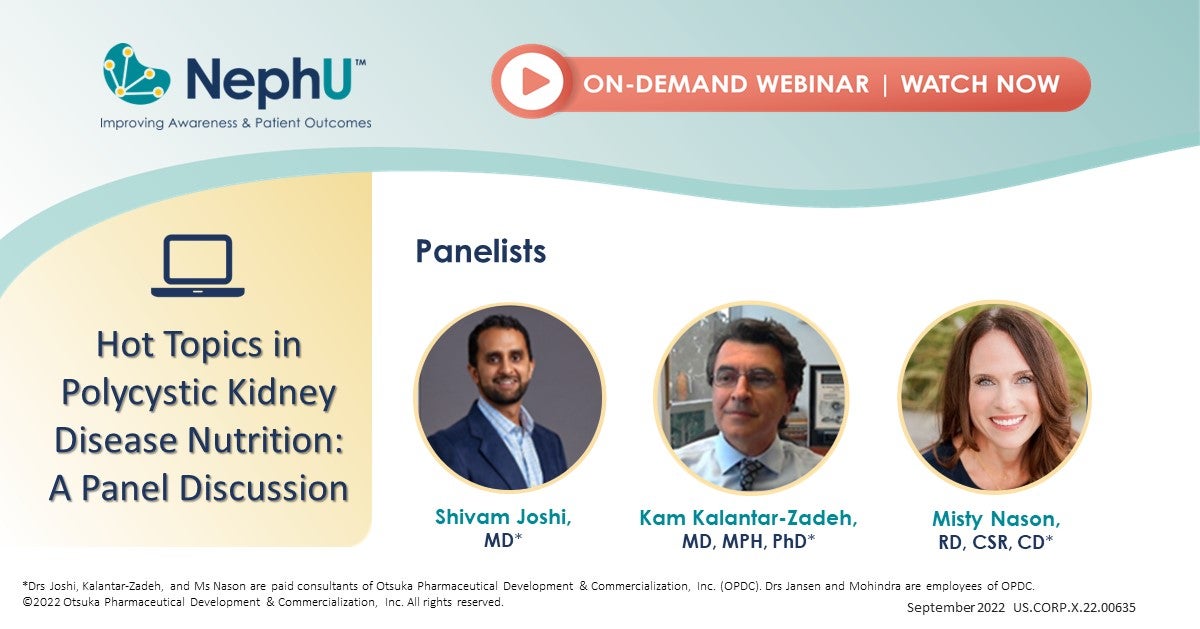 NephU™
Improving Awareness & Patient Outcomes

ON-DEMAND WEBINAR | WATCH NOW

Hot Topics in Polycystic Kidney Disease Nutrition: A Panel Discussion

Panelists

Shivam Joshi, MD*

Kam Kalantar-Zadeh, MD, MPH, PhD*

Misty Nason, RD, CSR, CD*

*Drs Joshi, Kalantar-Zadeh, and Ms Nason are paid consultants of Otsuka Pharmaceutical Development & Commercialization, Inc. (OPDC). Drs Jansen and Mohindra are employees of OPDC.
©2022 Otsuka Pharmaceutical Development & Commercialization, Inc. All rights reserved.

September 2022 US.CORP.X.22.00635